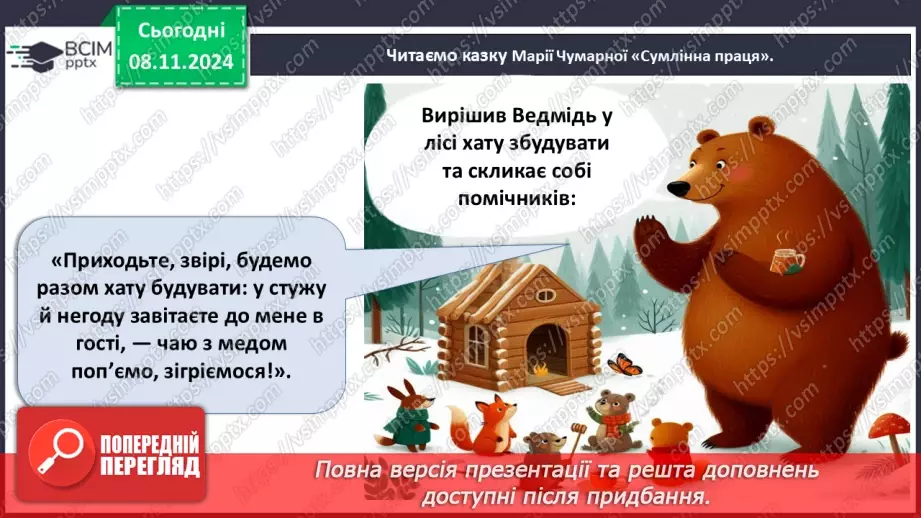 ВСІМ pptx

Сьогодні
08.11.2024

Читаємо казку Марії Чумарної «Сумлінна праця».

Вирішив Ведмідь у лісі хату збудувати та скликає собі помічників:

«Приходьте, звірі, будемо разом хату будувати: у стужу й негоду завітаєте до мене в гості, — чаю з медом поп'ємо, зігріємося!».

ПОПЕРЕДНІЙ ПЕРЕГЛЯД

Повна версія презентації та решта доповнень доступні після придбання.

https://vsimpptx.com